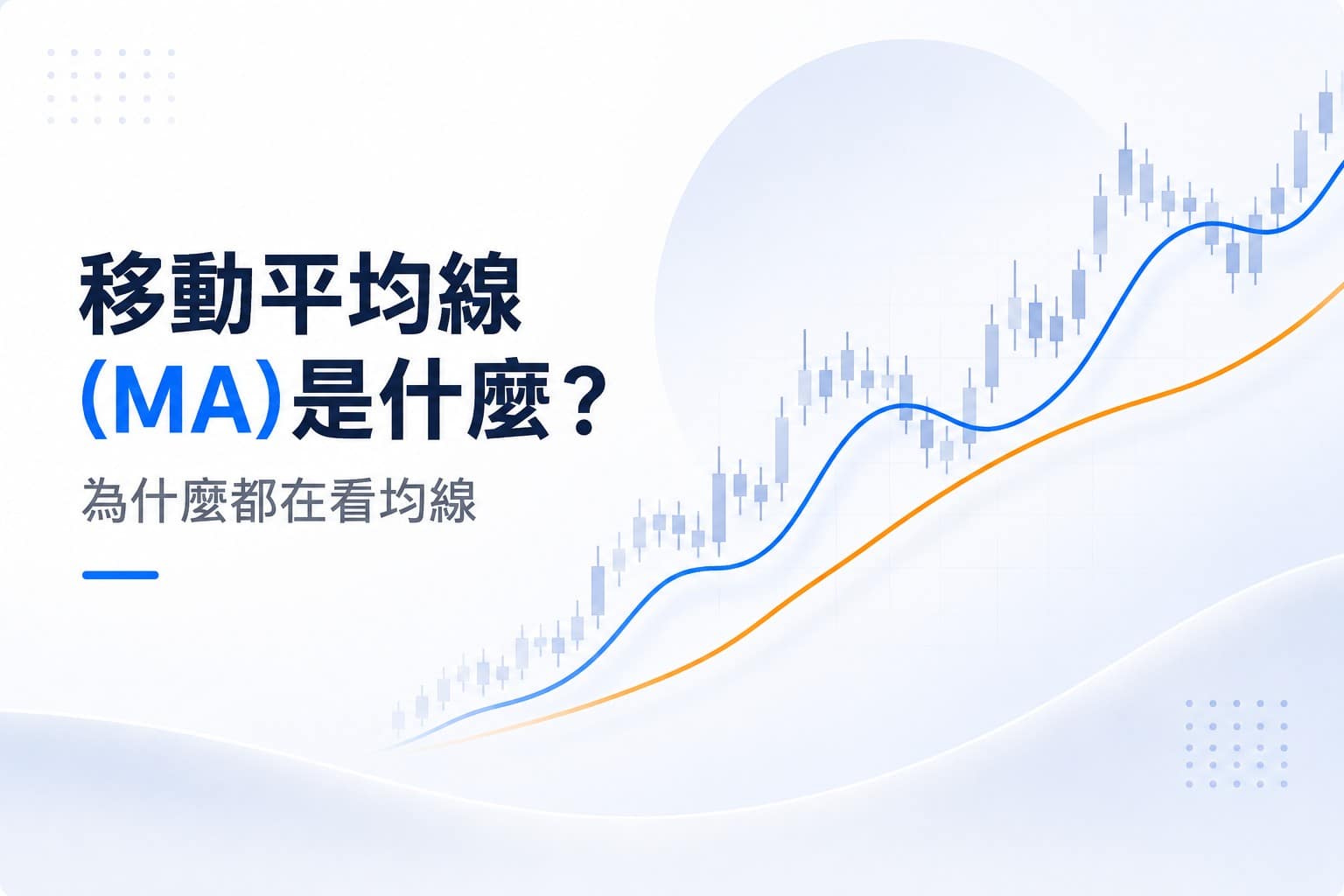 移動平均線
(MA)是什麼？

為什麼都在看均線